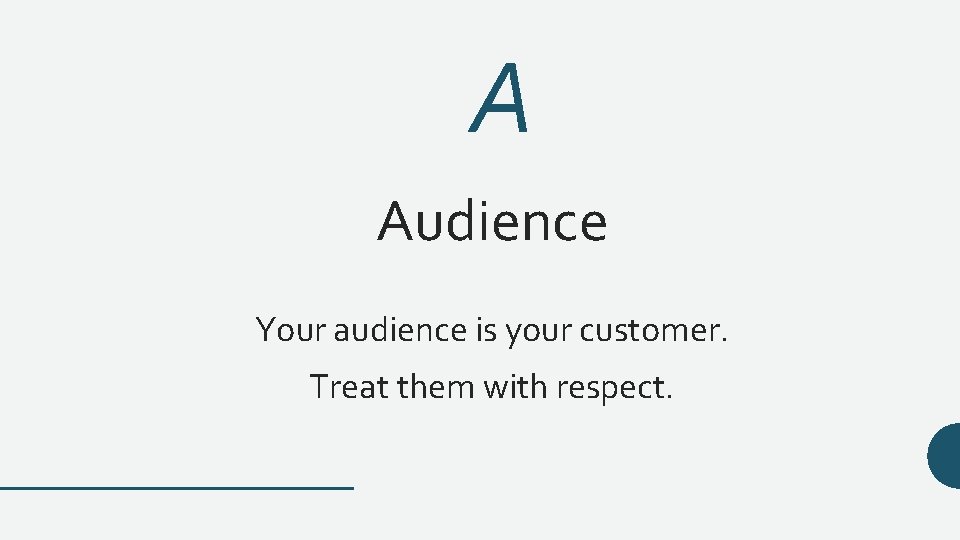 A

Audience

Your audience is your customer.

Treat them with respect.